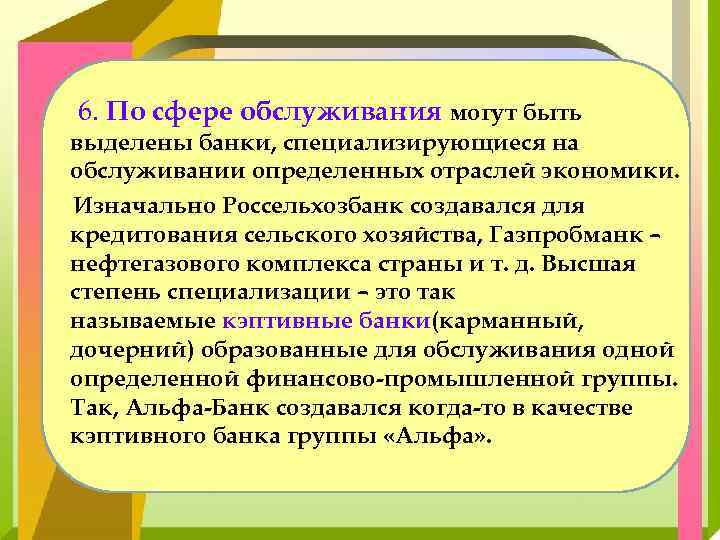 6. По сфере обслуживания могут быть выделены банки, специализирующиеся на обслуживании определенных отраслей экономики.

Изначально Россельхозбанк создавался для кредитования сельского хозяйства, Газпробманк – нефтегазового комплекса страны и т. д. Высшая степень специализации – это так называемые кэптивные банки(карманный, дочерний) образованные для обслуживания одной определенной финансово-промышленной группы. Так, Альфа-Банк создавался когда-то в качестве кэптивного банка группы «Альфа».